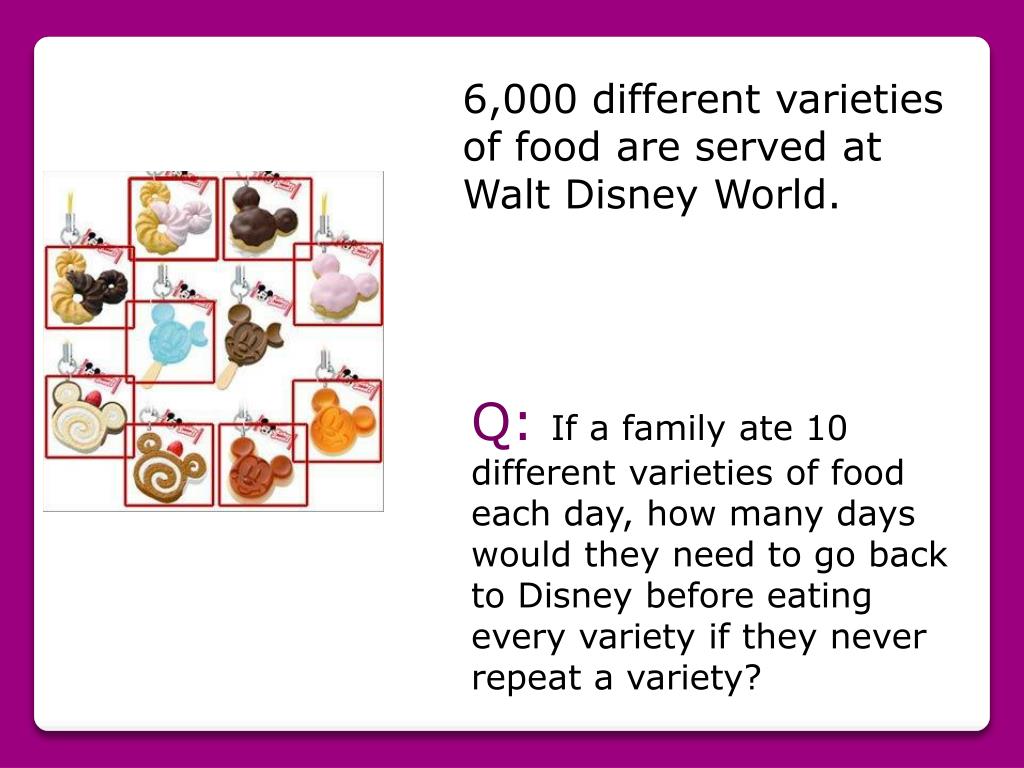 6,000 different varieties of food are served at Walt Disney World.

Q: If a family ate 10 different varieties of food each day, how many days would they need to go back to Disney before eating every variety if they never repeat a variety?